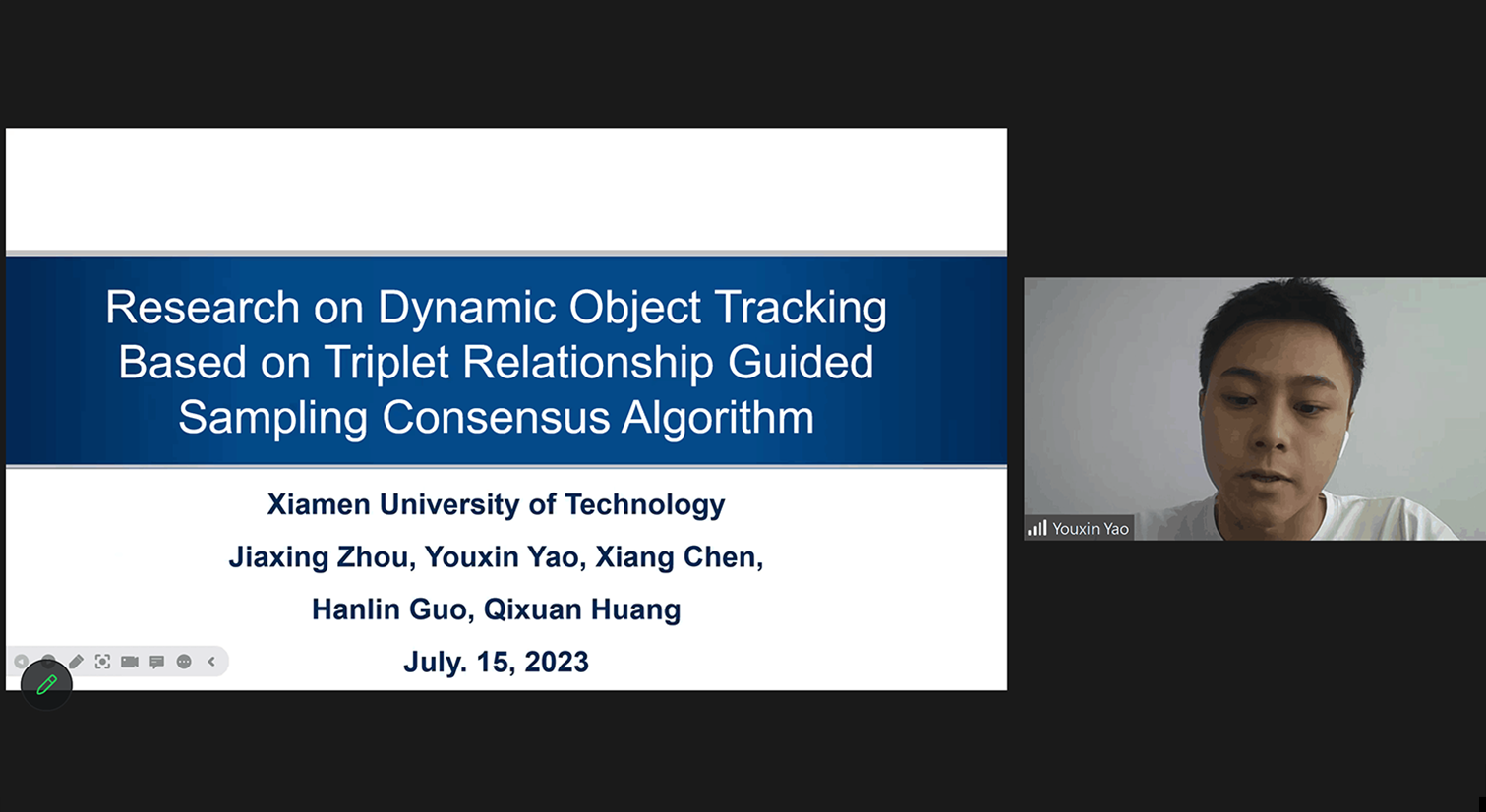 Research on Dynamic Object Tracking Based on Triplet Relationship Guided Sampling Consensus Algorithm

Xiamen University of Technology

Jiaxing Zhou, Youxin Yao, Xiang Chen,

Hanlin Guo, Qixuan Huang

July. 15, 2023

Youxin Yao